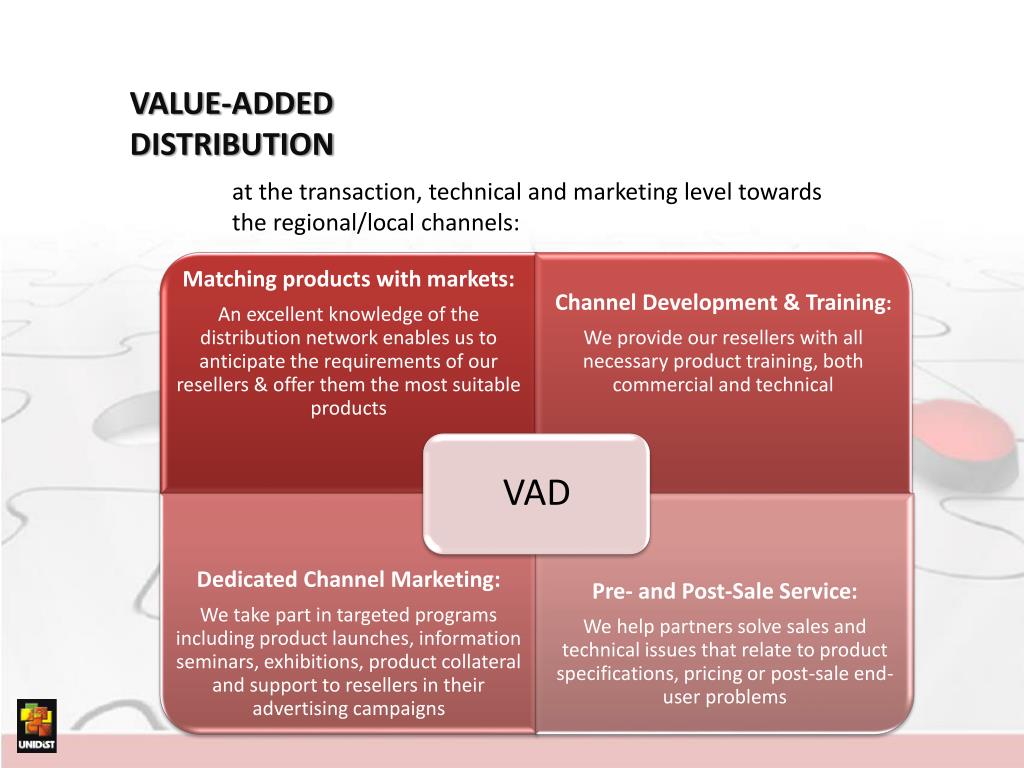 VALUE-ADDED DISTRIBUTION

at the transaction, technical and marketing level towards the regional/local channels:

Matching products with markets:

An excellent knowledge of the distribution network enables us to anticipate the requirements of our resellers & offer them the most suitable products

Channel Development & Training:

We provide our resellers with all necessary product training, both commercial and technical

VAD

Dedicated Channel Marketing:

We take part in targeted programs including product launches, information seminars, exhibitions, product collateral and support to resellers in their advertising campaigns

Pre- and Post-Sale Service:

We help partners solve sales and technical issues that relate to product specifications, pricing or post-sale end-user problems

UNIDIST